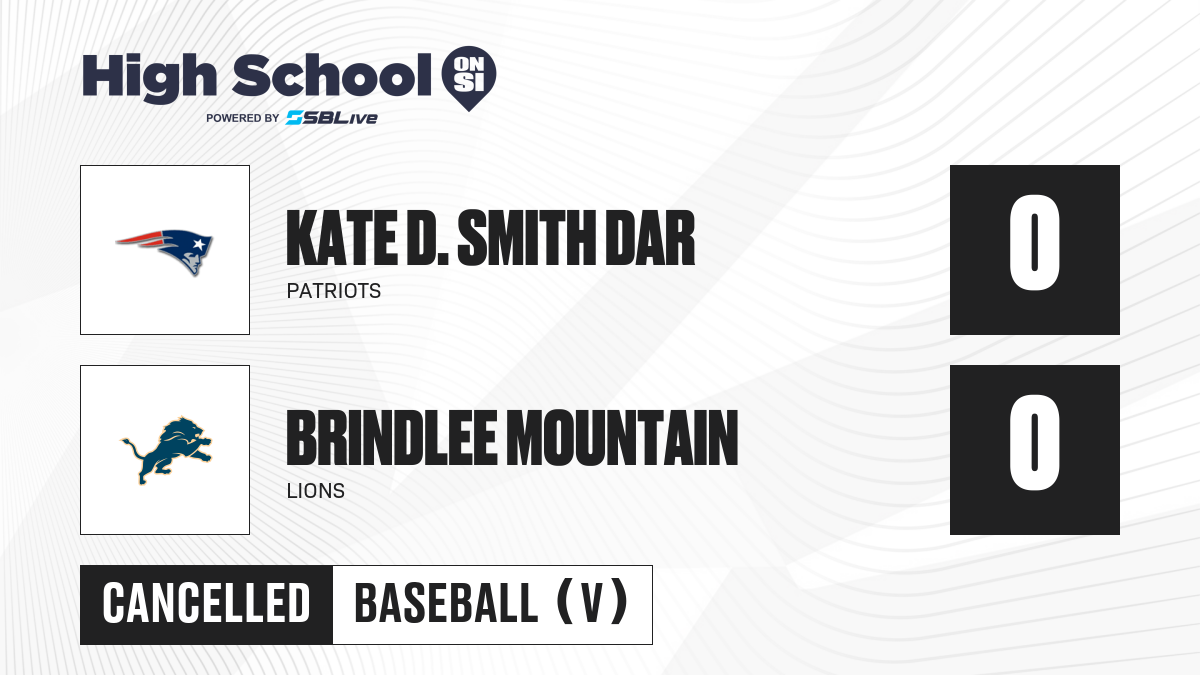 High School ON SI
POWERED BY SBLive

KATE D. SMITH DAR
PATRIOTS
0

BRINDLEE MOUNTAIN
LIONS
0

CANCELLED
BASEBALL (V)